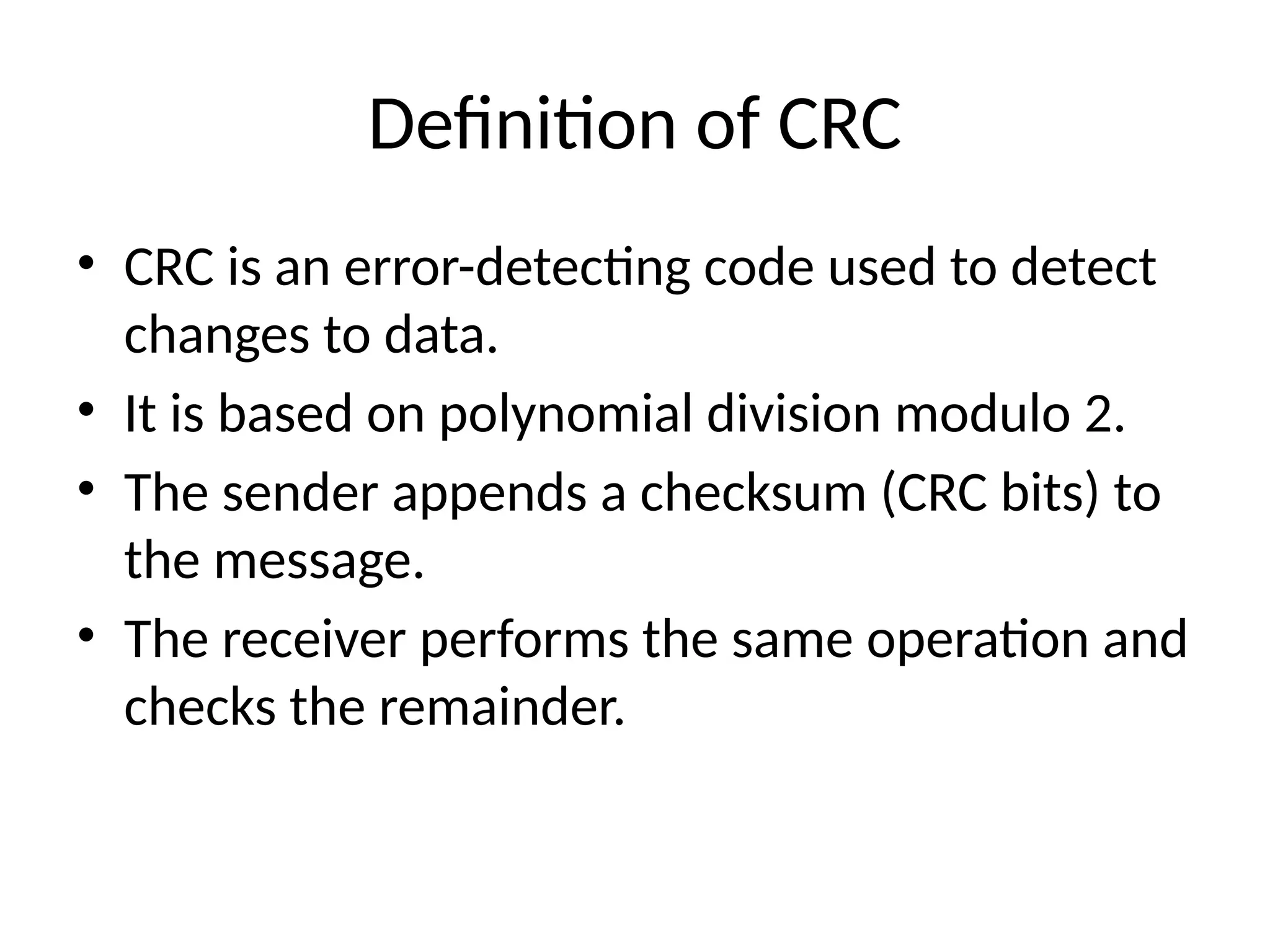 Definition of CRC

• CRC is an error-detecting code used to detect changes to data.
• It is based on polynomial division modulo 2.
• The sender appends a checksum (CRC bits) to the message.
• The receiver performs the same operation and checks the remainder.